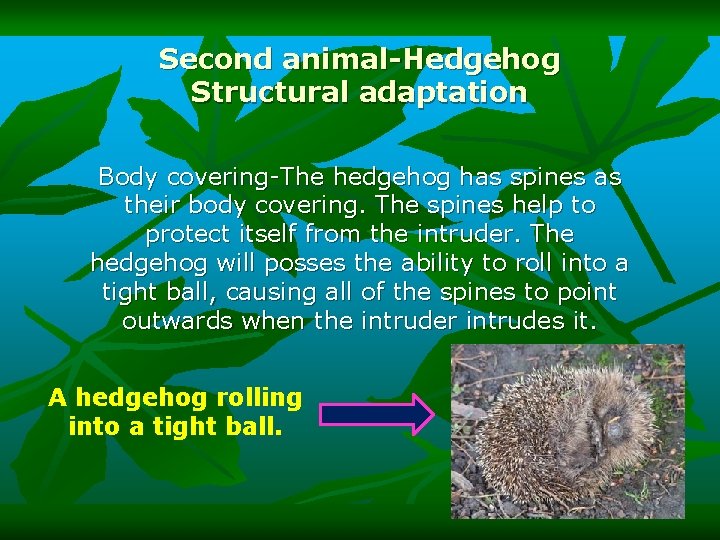 Second animal-Hedgehog
Structural adaptation

Body covering-The hedgehog has spines as their body covering. The spines help to protect itself from the intruder. The hedgehog will posses the ability to roll into a tight ball, causing all of the spines to point outwards when the intruder intrudes it.

A hedgehog rolling into a tight ball.